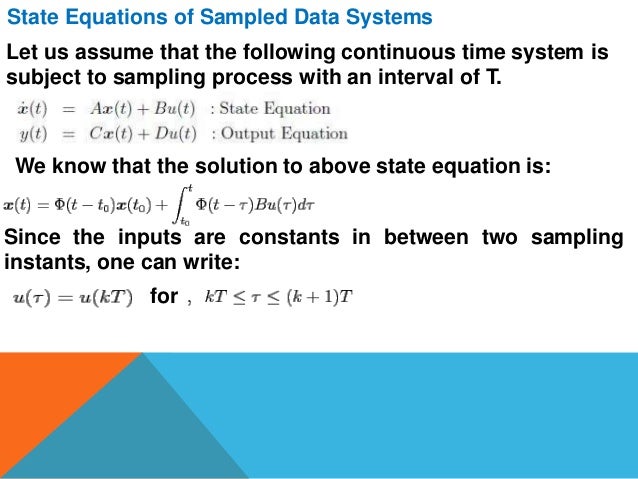 State Equations of Sampled Data Systems

Let us assume that the following continuous time system is subject to sampling process with an interval of T.

$\dot{x}(t) = Ax(t) + Bu(t)$ : State Equation
$y(t) = Cx(t) + Du(t)$ : Output Equation

We know that the solution to above state equation is:

$\boldsymbol{x}(t) = \Phi(t - t_0)\boldsymbol{x}(t_0) + \int_{t_0}^{t} \Phi(t - \tau)Bu(\tau)d\tau$

Since the inputs are constants in between two sampling instants, one can write:

$\boldsymbol{u}(\tau) = \boldsymbol{u}(kT)$ for , $kT \leq \tau \leq (k+1)T$